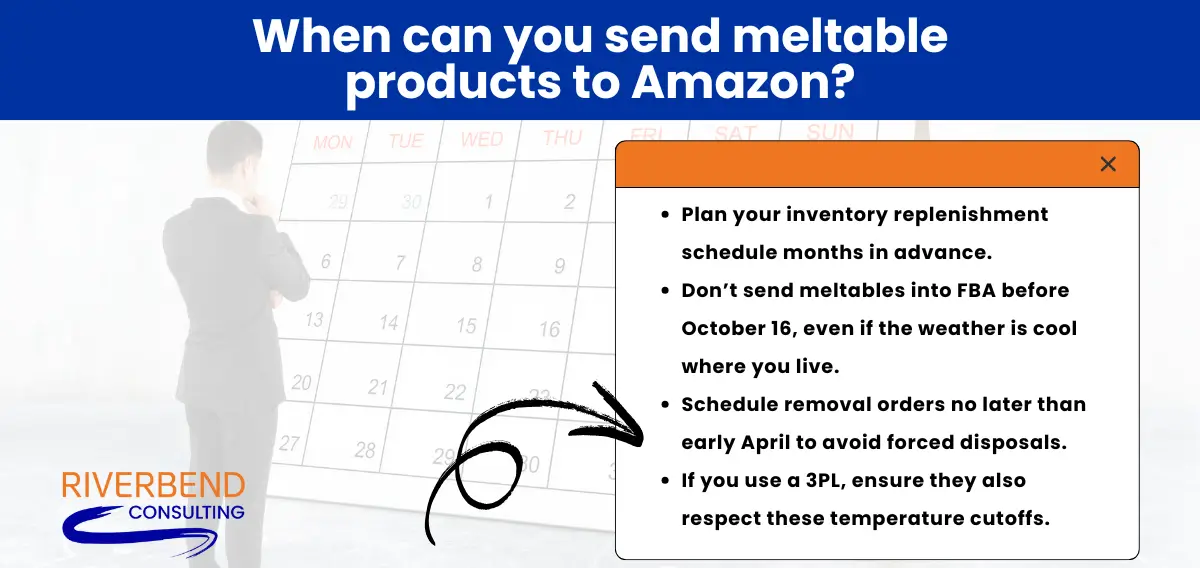 When can you send meltable products to Amazon?

MON TUE WED THU FRI SAT SUN

29 30 1 2

6 7 8 9

13 14 15 16

20 21 22 23

27 28 29 30

×

- Plan your inventory replenishment schedule months in advance.
- Don't send meltables into FBA before October 16, even if the weather is cool where you live.
- Schedule removal orders no later than early April to avoid forced disposals.
- If you use a 3PL, ensure they also respect these temperature cutoffs.

RIVERBEND CONSULTING